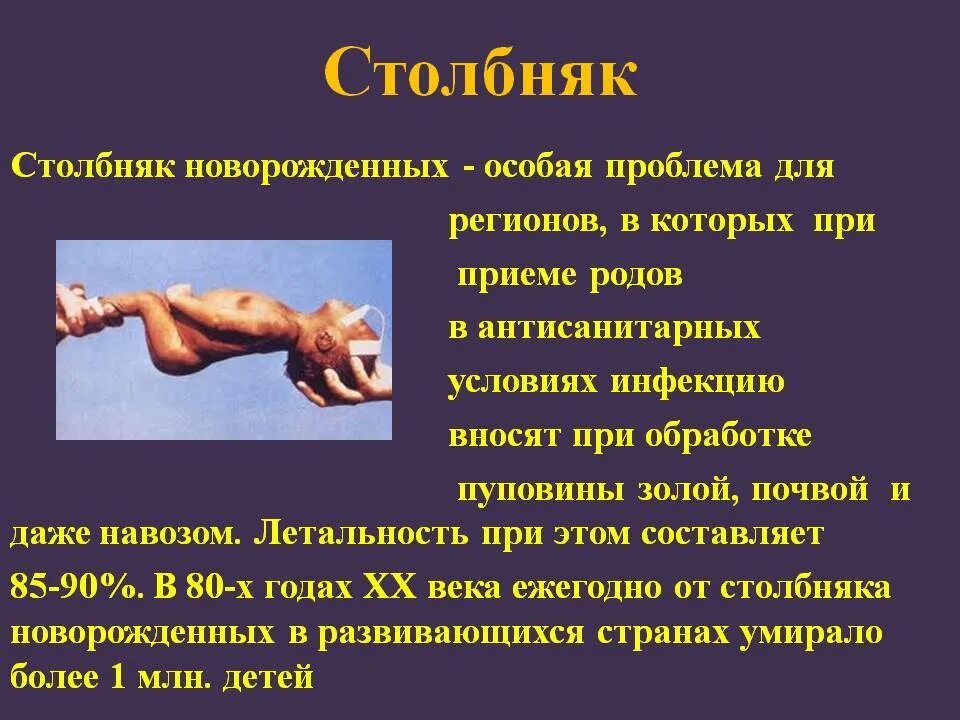 Столбняк

Столбняк новорожденных - особая проблема для регионов, в которых при приеме родов в антисанитарных условиях инфекцию вносят при обработке пуповины золой, почвой и даже навозом. Летальность при этом составляет 85-90%. В 80-х годах XX века ежегодно от столбняка новорожденных в развивающихся странах умирало более 1 млн. детей